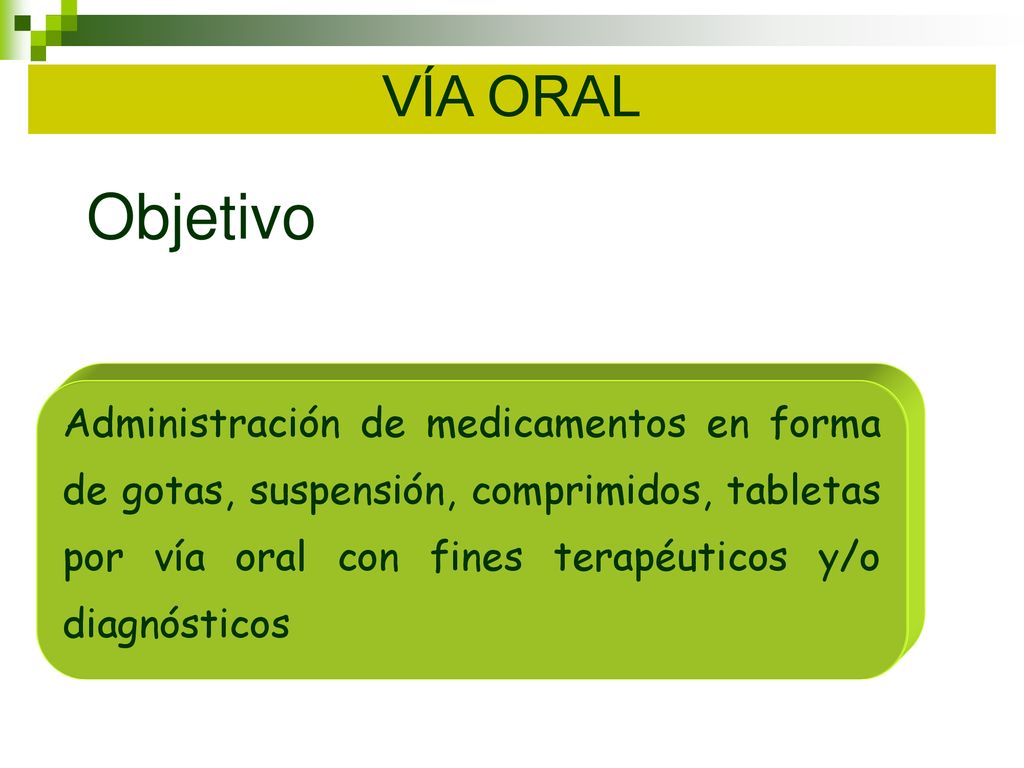 VÍA ORAL

Objetivo

Administración de medicamentos en forma de gotas, suspensión, comprimidos, tabletas por vía oral con fines terapéuticos y/o diagnósticos